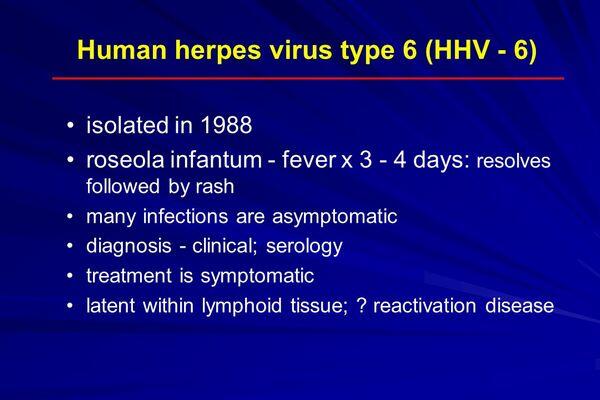 Human herpes virus type 6 (HHV - 6)

• isolated in 1988
• roseola infantum - fever x 3 - 4 days: resolves followed by rash
• many infections are asymptomatic
• diagnosis - clinical; serology
• treatment is symptomatic
• latent within lymphoid tissue; ? reactivation disease